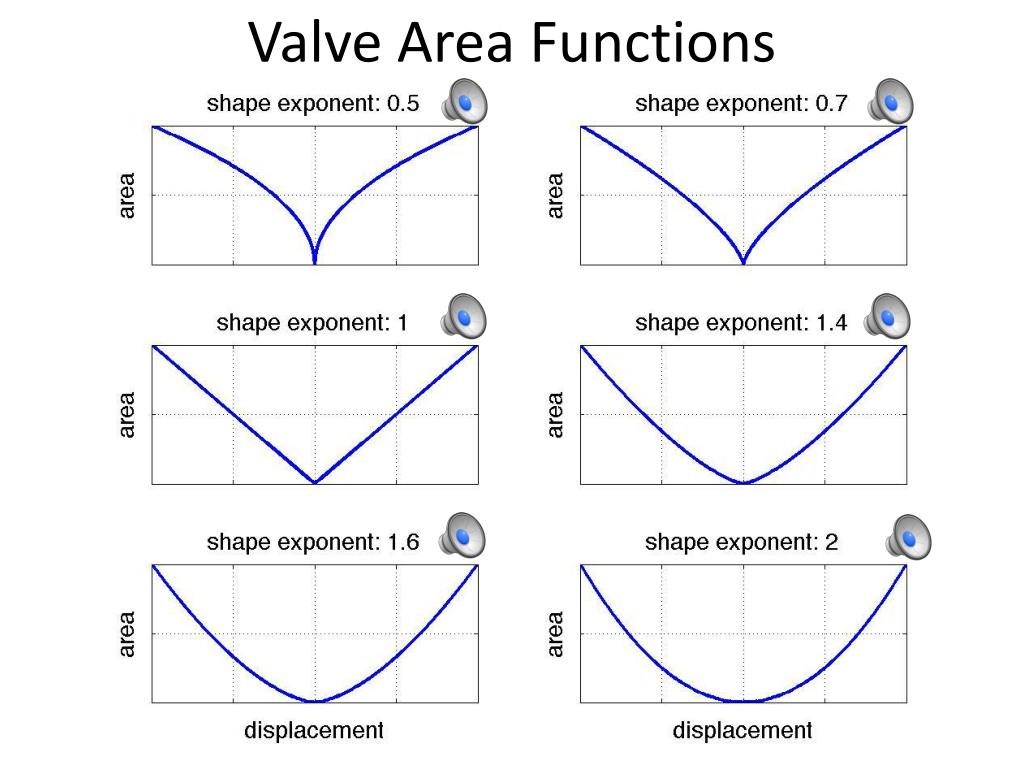 Valve Area Functions

shape exponent: 0.5

area

shape exponent: 0.7

area

shape exponent: 1

area

shape exponent: 1.4

area

shape exponent: 1.6

area

displacement

shape exponent: 2

area

displacement